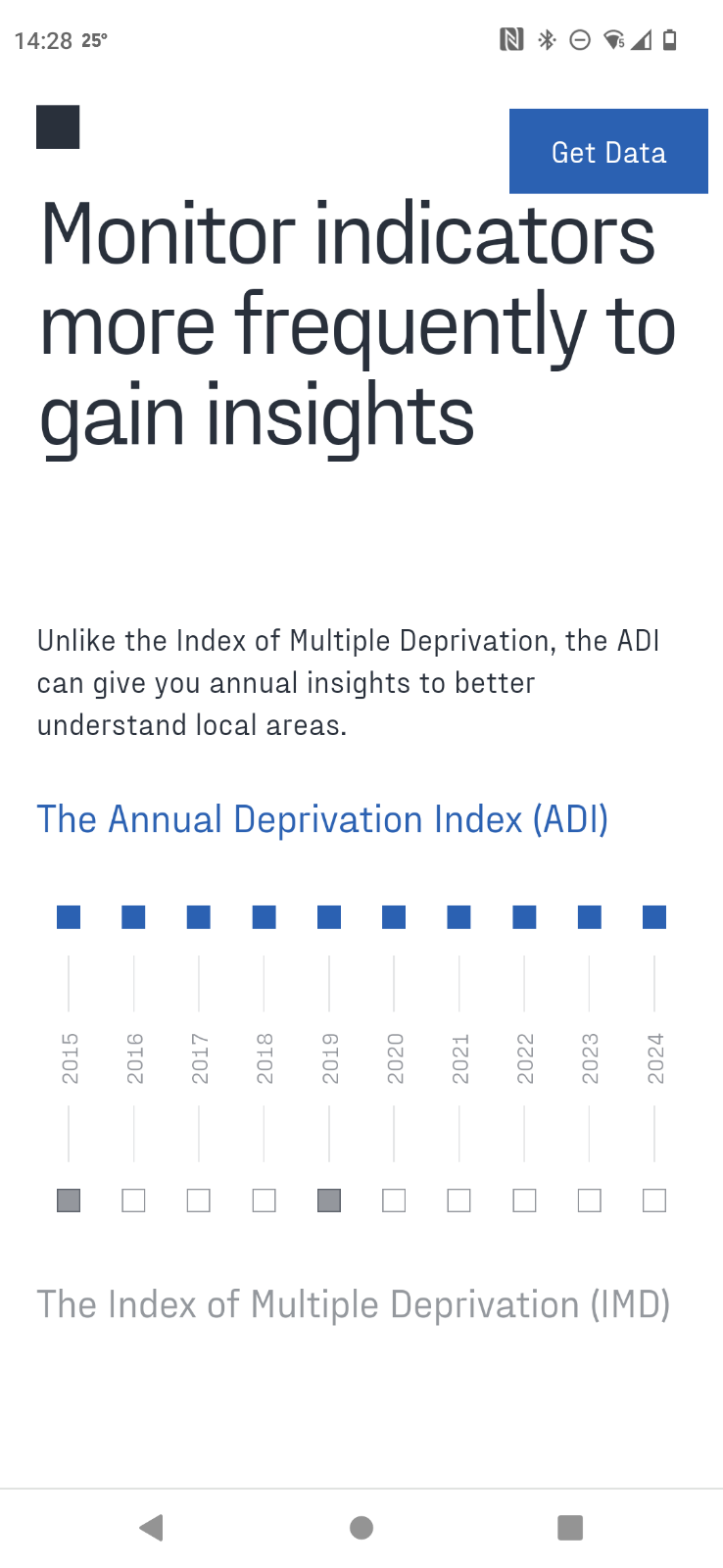 14:28 25°

Get Data

Monitor indicators more frequently to gain insights

Unlike the Index of Multiple Deprivation, the ADI can give you annual insights to better understand local areas.

The Annual Deprivation Index (ADI)

2015 2016 2017 2018 2019 2020 2021 2022 2023 2024

The Index of Multiple Deprivation (IMD)